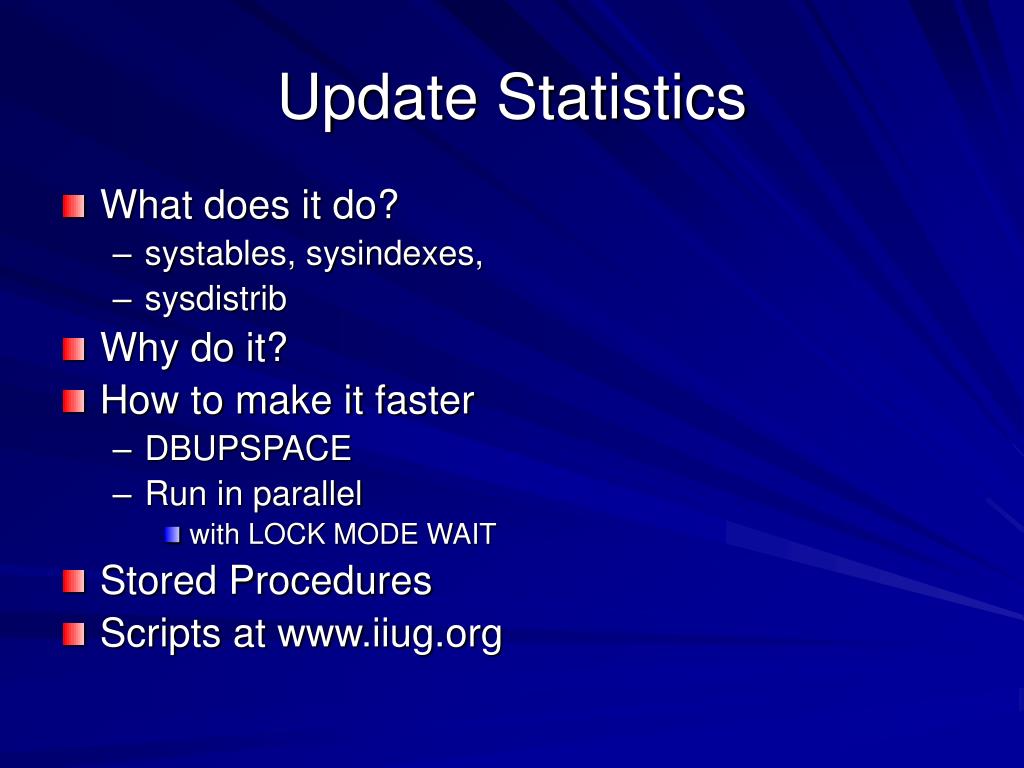 Update Statistics

What does it do?
– systables, sysindexes,
– sysdistrib

Why do it?

How to make it faster
– DBUPSPACE
– Run in parallel
with LOCK MODE WAIT

Stored Procedures

Scripts at www.iiug.org